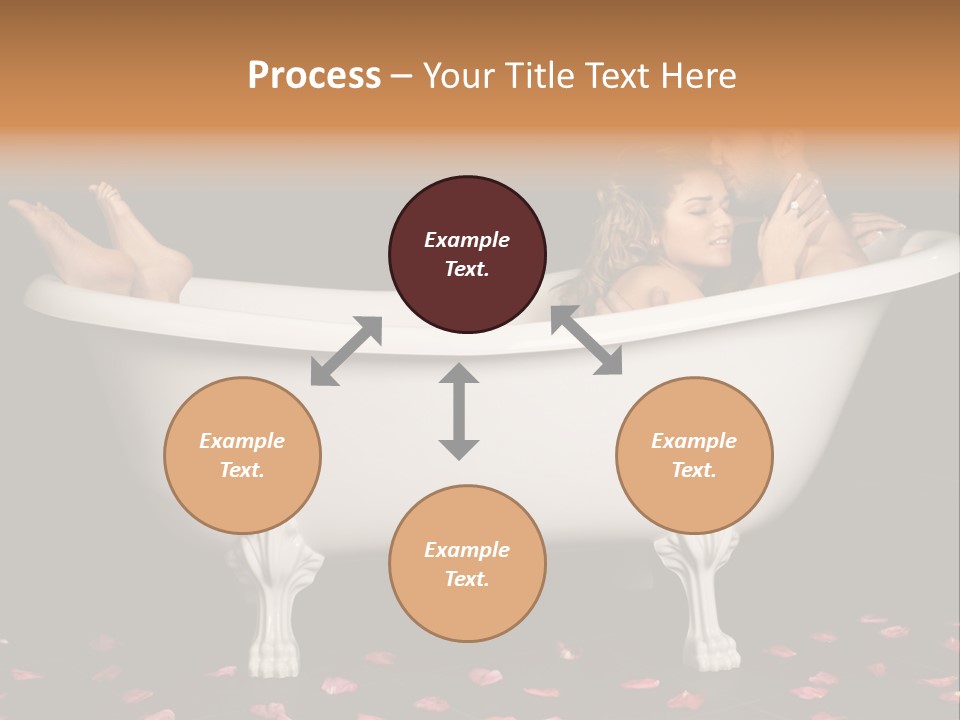 Process – Your Title Text Here

Example Text.

Example Text.

Example Text.

Example Text.